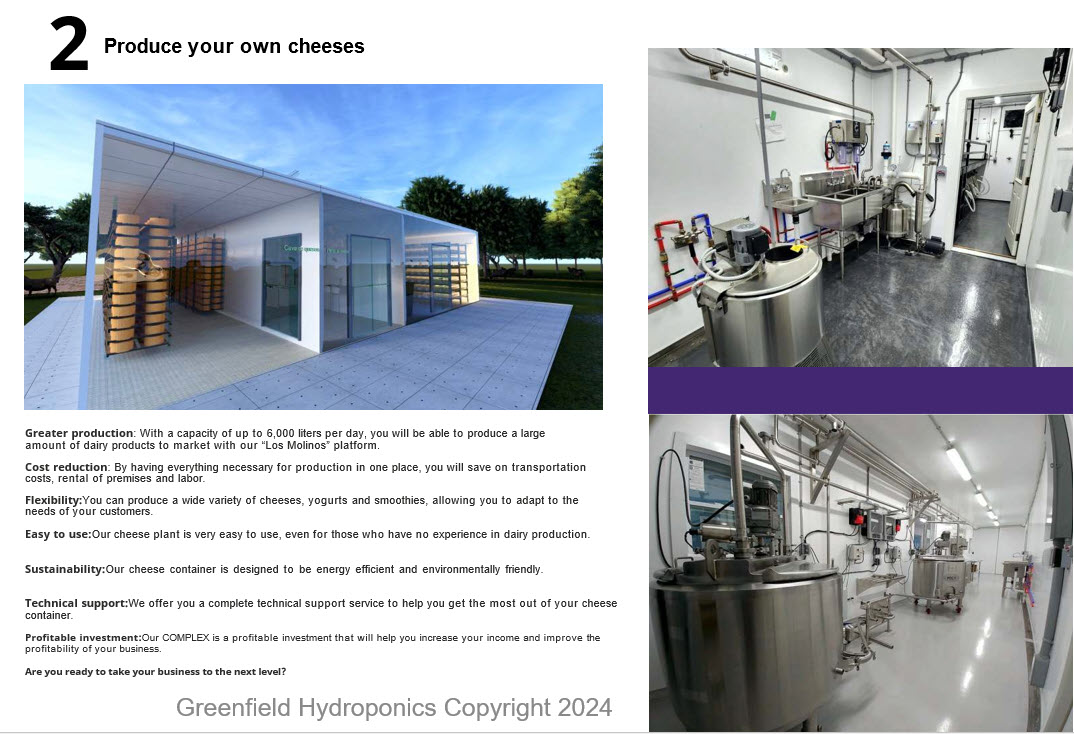 2 Produce your own cheeses

Greater production: With a capacity of up to 6,000 liters per day, you will be able to produce a large amount of dairy products to market with our "Los Molinos" platform.

Cost reduction: By having everything necessary for production in one place, you will save on transportation costs, rental of premises and labor.

Flexibility:You can produce a wide variety of cheeses, yogurts and smoothies, allowing you to adapt to the needs of your customers.

Easy to use:Our cheese plant is very easy to use, even for those who have no experience in dairy production.

Sustainability:Our cheese container is designed to be energy efficient and environmentally friendly.

Technical support:We offer you a complete technical support service to help you get the most out of your cheese container.

Profitable investment:Our COMPLEX is a profitable investment that will help you increase your income and improve the profitability of your business.

Are you ready to take your business to the next level?

Greenfield Hydroponics Copyright 2024